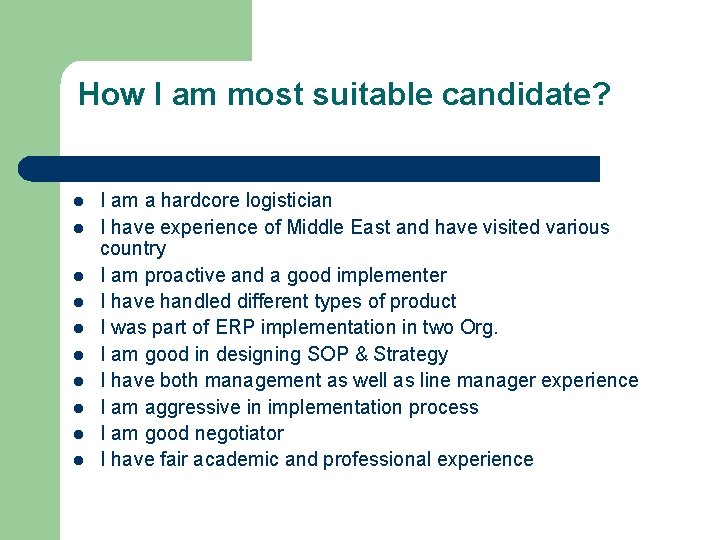 How I am most suitable candidate?

- I am a hardcore logistician
- I have experience of Middle East and have visited various country
- I am proactive and a good implementer
- I have handled different types of product
- I was part of ERP implementation in two Org.
- I am good in designing SOP & Strategy
- I have both management as well as line manager experience
- I am aggressive in implementation process
- I am good negotiator
- I have fair academic and professional experience